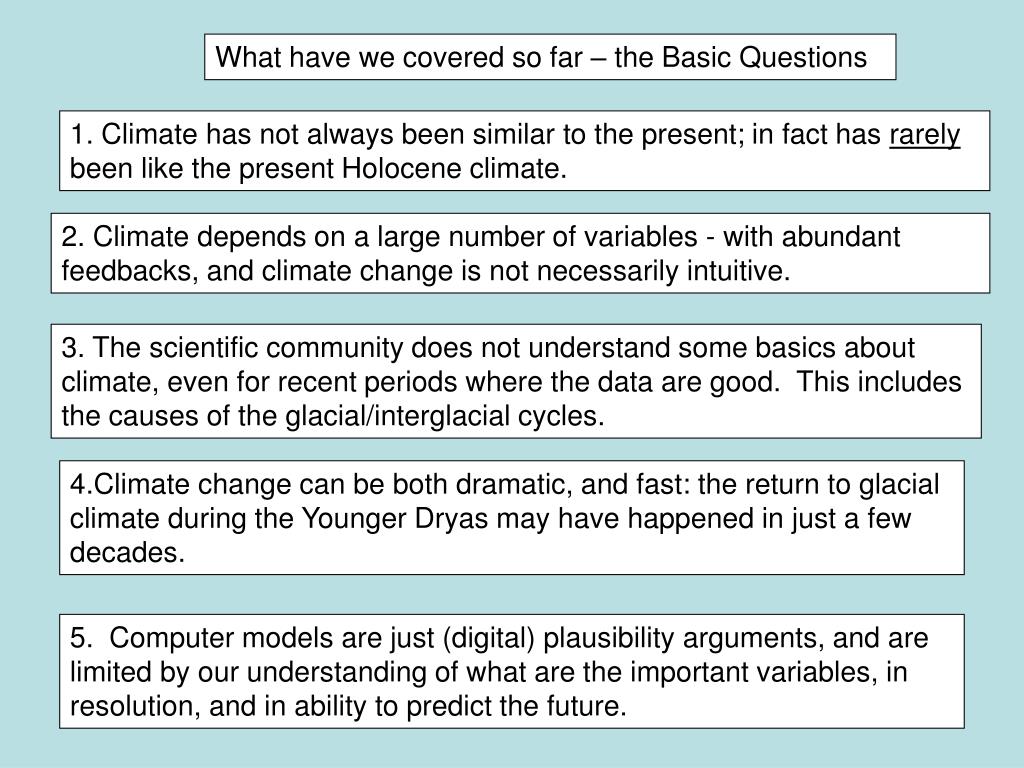 What have we covered so far – the Basic Questions

1. Climate has not always been similar to the present; in fact has rarely been like the present Holocene climate.

2. Climate depends on a large number of variables - with abundant feedbacks, and climate change is not necessarily intuitive.

3. The scientific community does not understand some basics about climate, even for recent periods where the data are good.  This includes the causes of the glacial/interglacial cycles.

4.Climate change can be both dramatic, and fast: the return to glacial climate during the Younger Dryas may have happened in just a few decades.

5.  Computer models are just (digital) plausibility arguments, and are limited by our understanding of what are the important variables, in resolution, and in ability to predict the future.